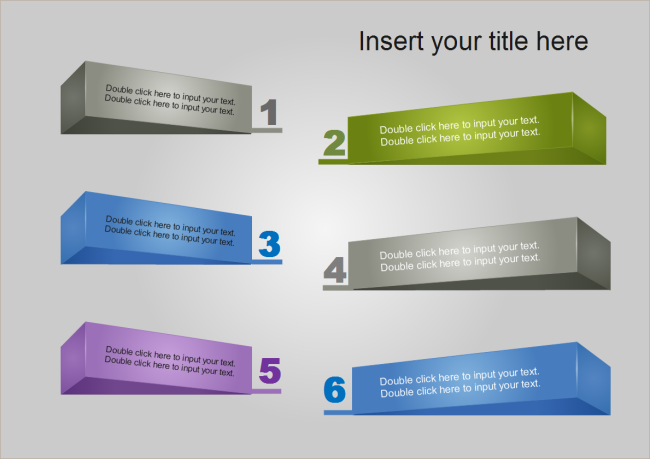 Insert your title here

Double click here to input your text.
Double click here to input your text.

1

2

Double click here to input your text.
Double click here to input your text.

Double click here to input your text.
Double click here to input your text.

3

4

Double click here to input your text.
Double click here to input your text.

Double click here to input your text.
Double click here to input your text.

5

6

Double click here to input your text.
Double click here to input your text.